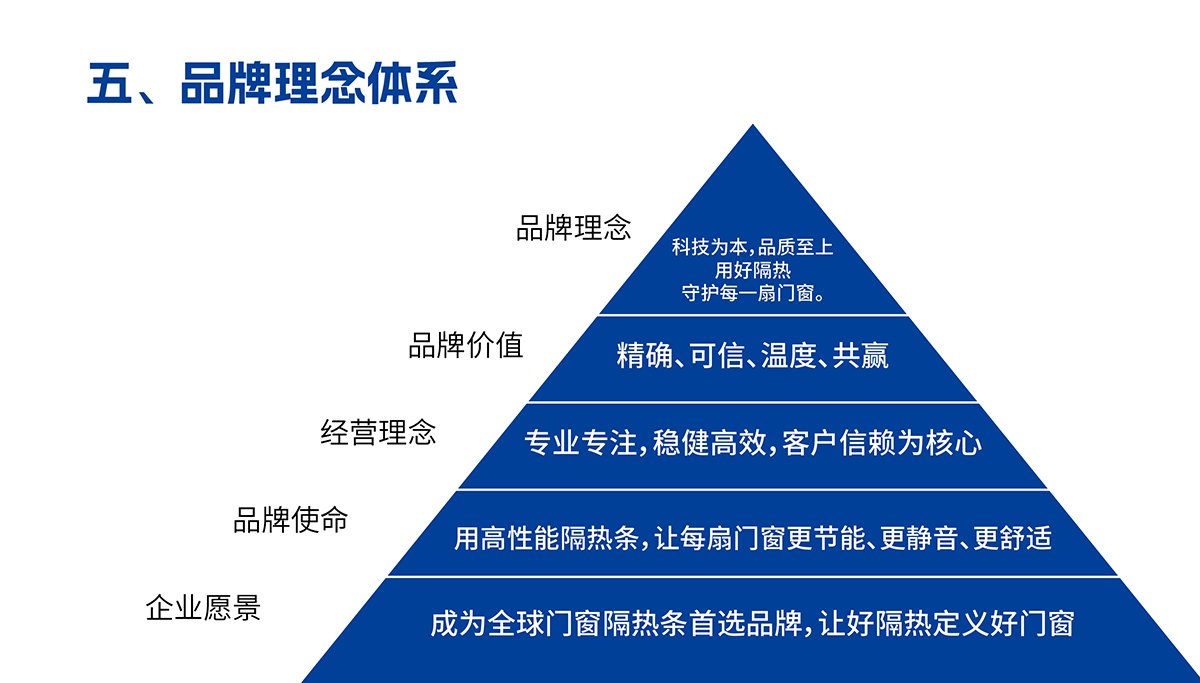 五、品牌理念体系

品牌理念

科技为本,品质至上
用好隔热
守护每一扇门窗。

品牌价值

精确、可信、温度、共赢

经营理念

专业专注,稳健高效,客户信赖为核心

品牌使命

用高性能隔热条,让每扇门窗更节能、更静音、更舒适

企业愿景

成为全球门窗隔热条首选品牌,让好隔热定义好门窗